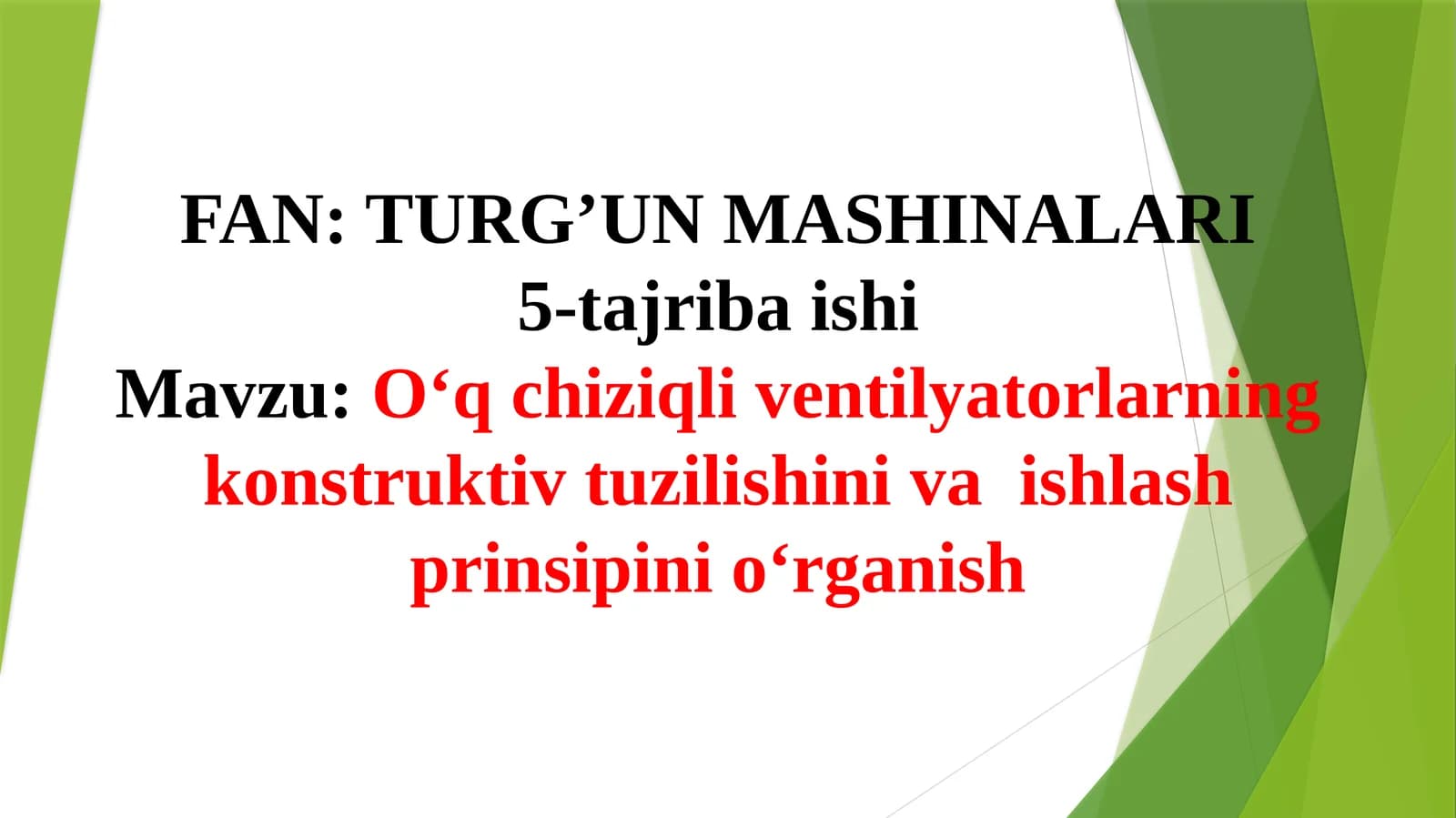 FAN: TURG’UN MASHINALARI
5-tajriba ishi
Mavzu: O‘q chiziqli ventilyatorlarning konstruktiv tuzilishini va ishlash prinsipini o‘rganish